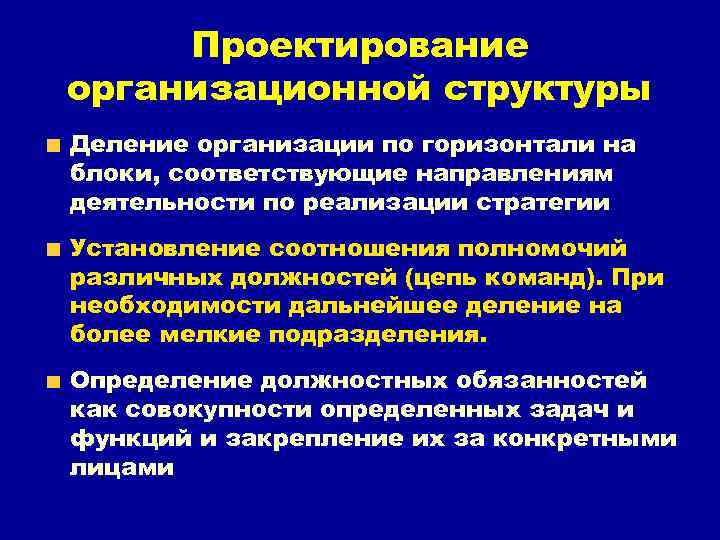 Проектирование организационной структуры

Деление организации по горизонтали на блоки, соответствующие направлениям деятельности по реализации стратегии

Установление соотношения полномочий различных должностей (цепь команд). При необходимости дальнейшее деление на более мелкие подразделения.

Определение должностных обязанностей как совокупности определенных задач и функций и закрепление их за конкретными лицами